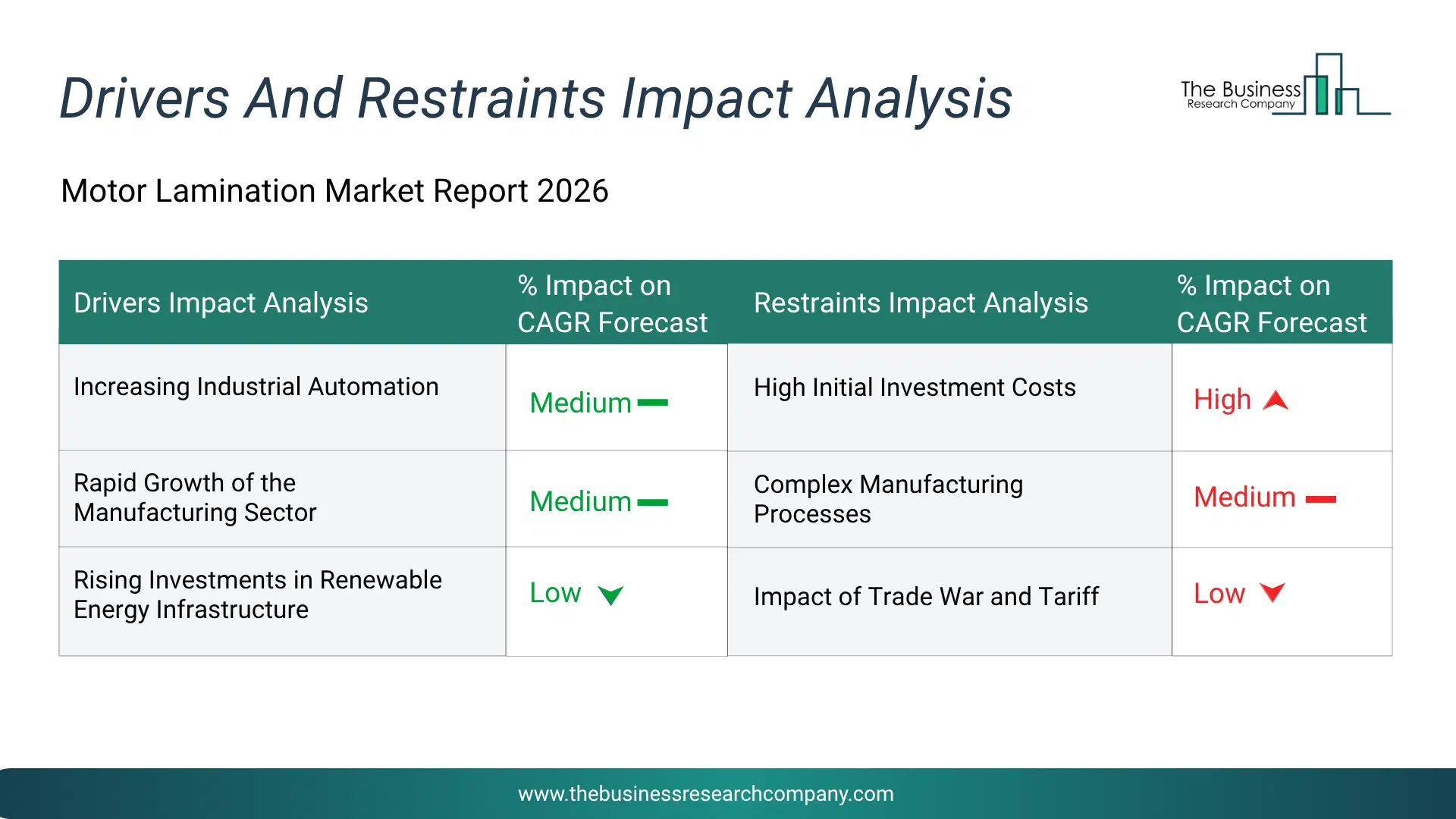 Drivers And Restraints Impact Analysis

The Business Research Company

Motor Lamination Market Report 2026

| Drivers Impact Analysis | % Impact on CAGR Forecast | Restraints Impact Analysis | % Impact on CAGR Forecast |
|---|---|---|---|
| Increasing Industrial Automation | Medium | High Initial Investment Costs | High |
| Rapid Growth of the Manufacturing Sector | Medium | Complex Manufacturing Processes | Medium |
| Rising Investments in Renewable Energy Infrastructure | Low | Impact of Trade War and Tariff | Low |

www.thebusinessresearchcompany.com